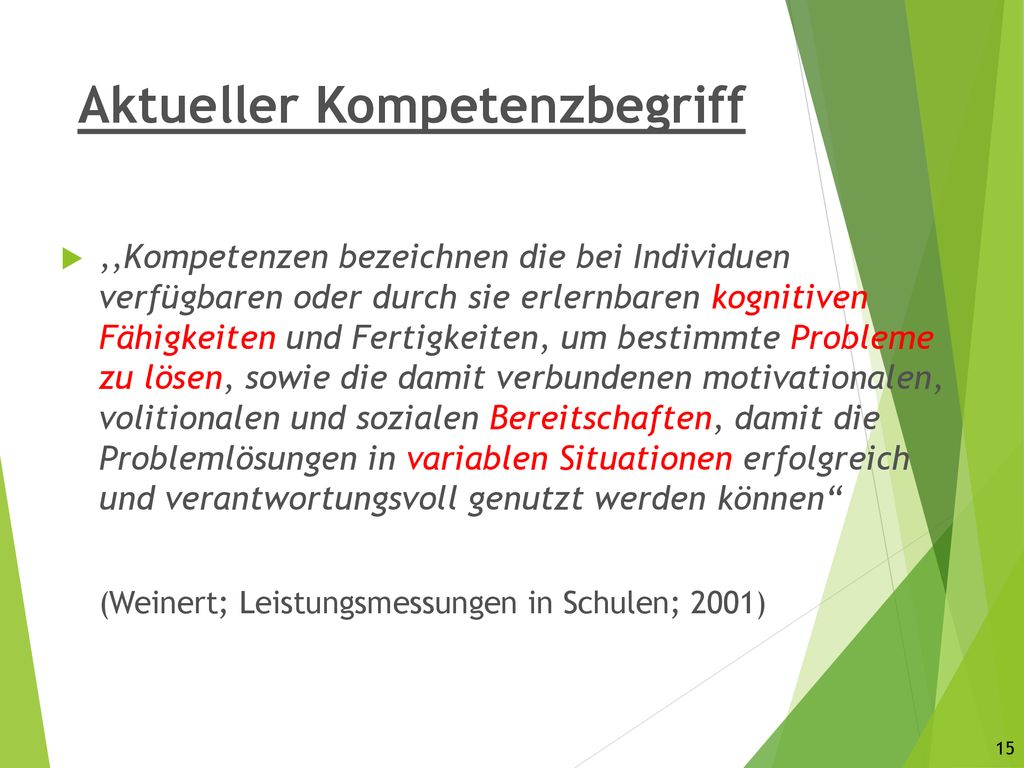 Aktueller Kompetenzbegriff

,,Kompetenzen bezeichnen die bei Individuen verfügbaren oder durch sie erlernbaren kognitiven Fähigkeiten und Fertigkeiten, um bestimmte Probleme zu lösen, sowie die damit verbundenen motivationalen, volitionalen und sozialen Bereitschaften, damit die Problemlösungen in variablen Situationen erfolgreich und verantwortungsvoll genutzt werden können“

(Weinert; Leistungsmessungen in Schulen; 2001)

15